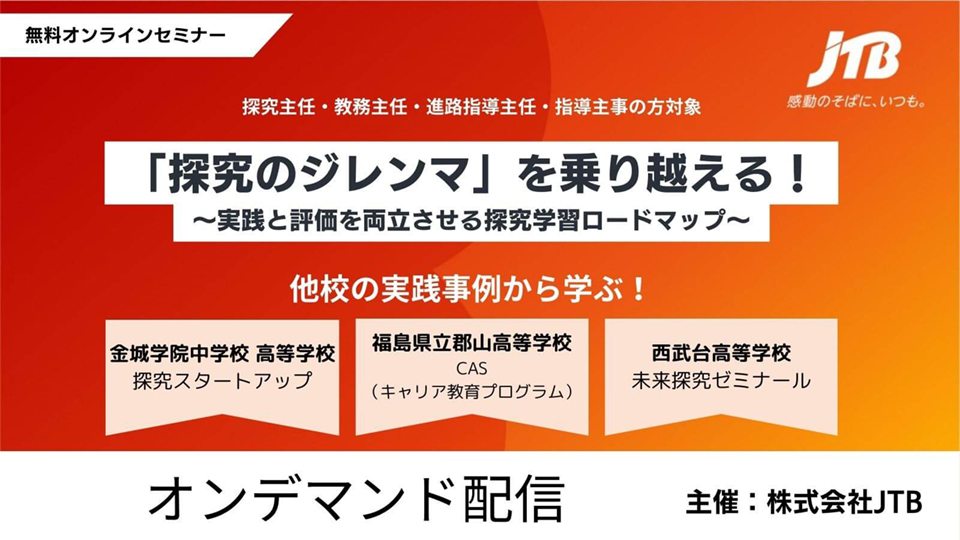 無料オンラインセミナー

JTB
感動のそばに、いつも。

探究主任・教務主任・進路指導主任・指導主事の方対象

「探究のジレンマ」を乗り越える！
〜実践と評価を両立させる探究学習ロードマップ〜

他校の実践事例から学ぶ！

金城学院中学校 高等学校
探究スタートアップ

福島県立郡山高等学校
CAS
（キャリア教育プログラム）

西武台高等学校
未来探究ゼミナール

オンデマンド配信

主催：株式会社JTB